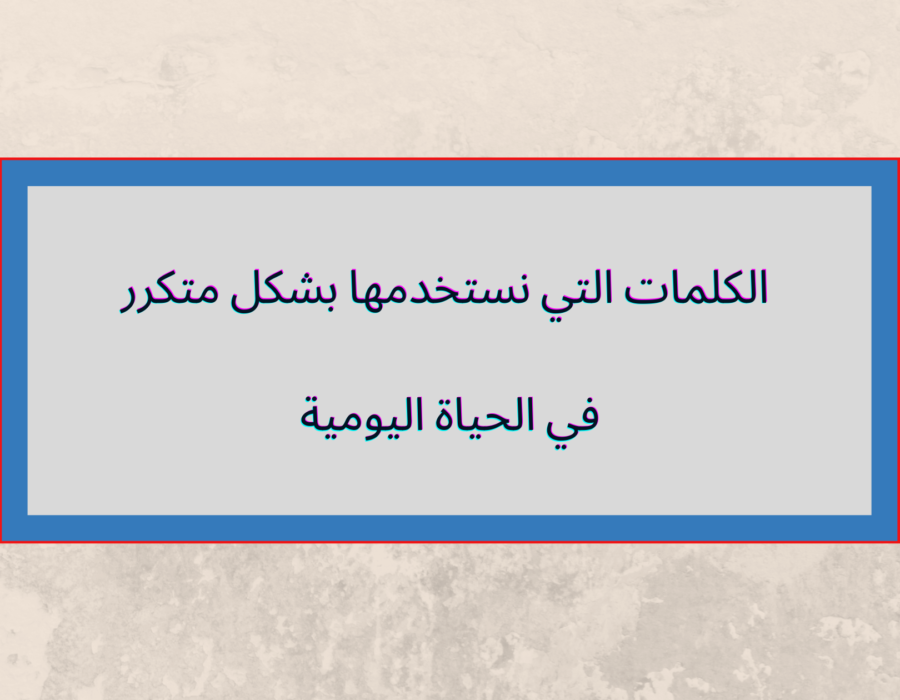 الكلمات التي نستخدمها بشكل متكرر

في الحياة اليومية